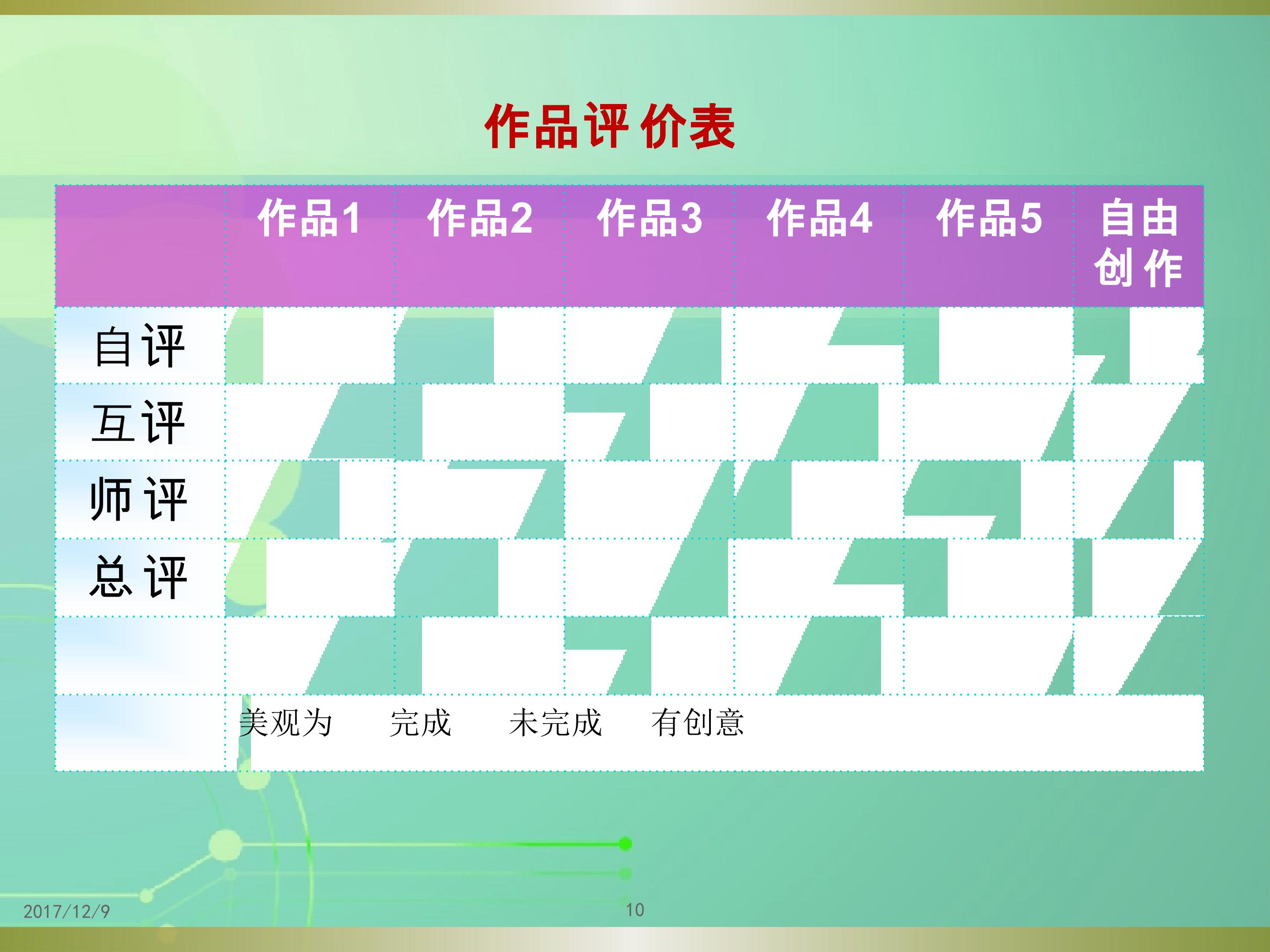 作品评价表

| | 作品1 | 作品2 | 作品3 | 作品4 | 作品5 | 自由创作 |
|---|---|---|---|---|---|---|
| 自评 | | | | | | |
| 互评 | | | | | | |
| 师评 | | | | | | |
| 总评 | | | | | | |
| | | | | | | |
| | 美观为 完成 未完成 有创意 | | | | | |

2017/12/9

10